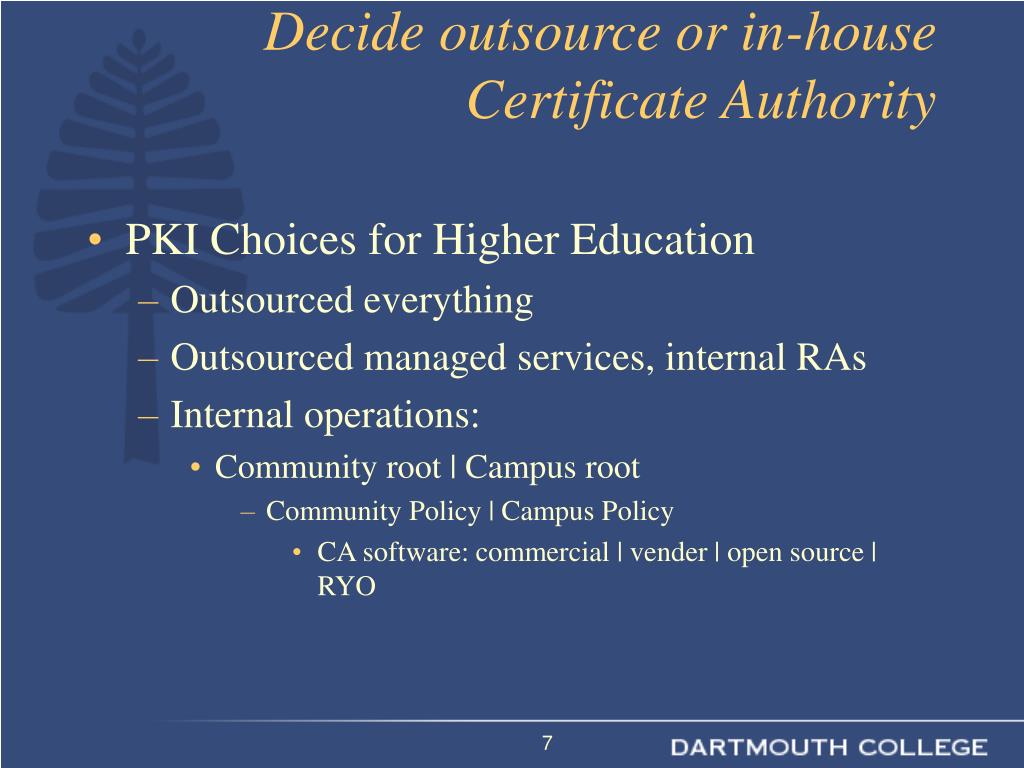 Decide outsource or in-house Certificate Authority

• PKI Choices for Higher Education
– Outsourced everything
– Outsourced managed services, internal RAs
– Internal operations:
• Community root | Campus root
– Community Policy | Campus Policy
• CA software: commercial | vender | open source | RYO

7

DARTMOUTH COLLEGE